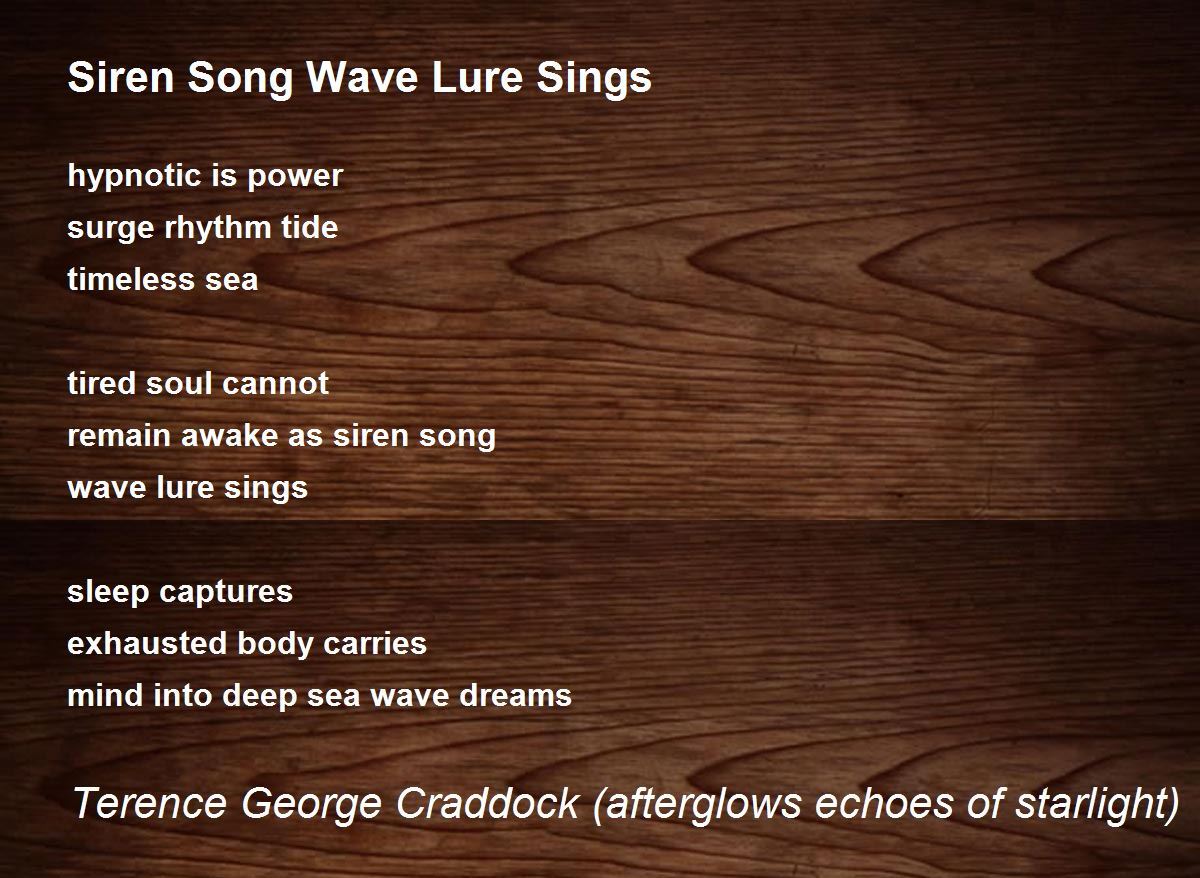 Siren Song Wave Lure Sings

hypnotic is power
surge rhythm tide
timeless sea

tired soul cannot
remain awake as siren song
wave lure sings

sleep captures
exhausted body carries
mind into deep sea wave dreams

Terence George Craddock (afterglows echoes of starlight)